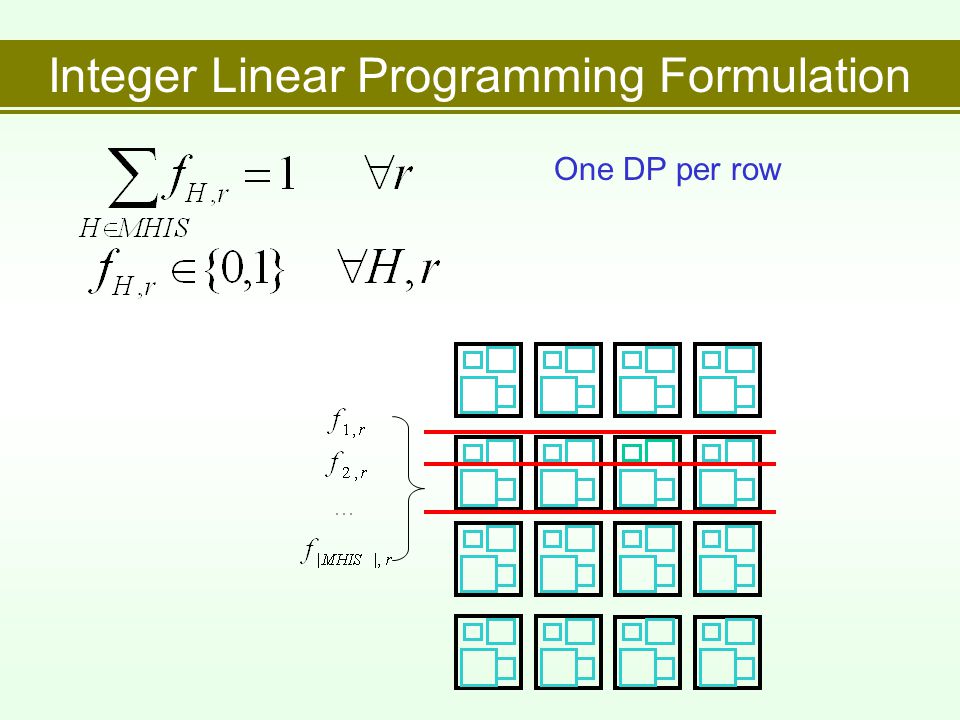 Integer Linear Programming Formulation

$\sum_{H \in MHIS} f_{H,r} = 1 \quad \forall r$

One DP per row

$f_{H,r} \in \{0,1\} \quad \forall H, r$

$f_{1,r}$
$f_{2,r}$
...
$f_{|MHIS|,r}$